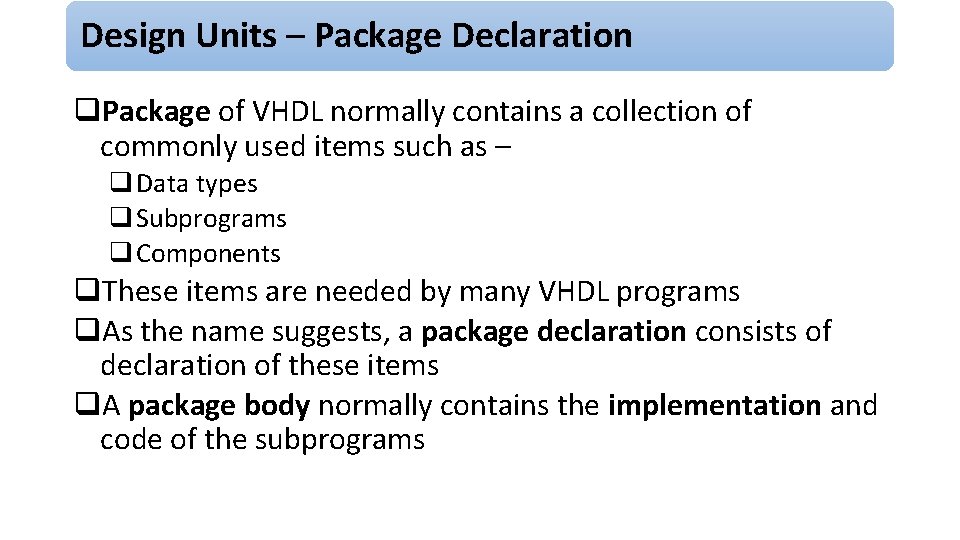 Design Units – Package Declaration

❑Package of VHDL normally contains a collection of commonly used items such as –

❑Data types
❑Subprograms
❑Components

❑These items are needed by many VHDL programs

❑As the name suggests, a package declaration consists of declaration of these items

❑A package body normally contains the implementation and code of the subprograms